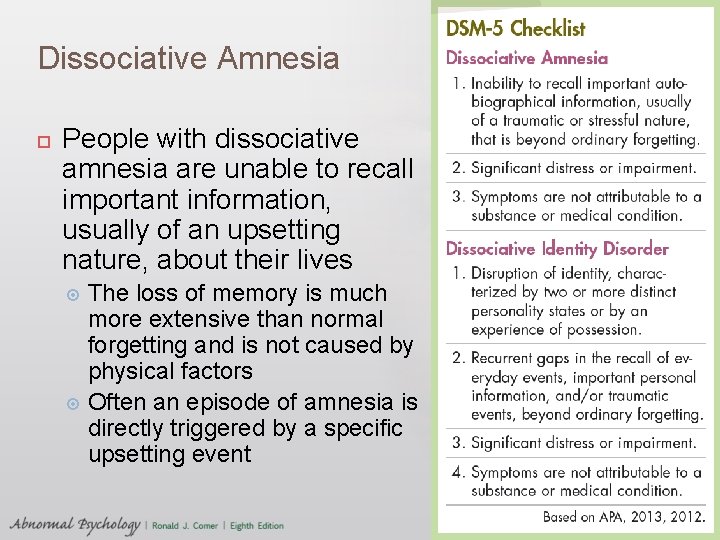 Dissociative Amnesia

People with dissociative amnesia are unable to recall important information, usually of an upsetting nature, about their lives

The loss of memory is much more extensive than normal forgetting and is not caused by physical factors

Often an episode of amnesia is directly triggered by a specific upsetting event

DSM-5 Checklist

Dissociative Amnesia

1. Inability to recall important autobiographical information, usually of a traumatic or stressful nature, that is beyond ordinary forgetting.

2. Significant distress or impairment.

3. Symptoms are not attributable to a substance or medical condition.

Dissociative Identity Disorder

1. Disruption of identity, characterized by two or more distinct personality states or by an experience of possession.

2. Recurrent gaps in the recall of everyday events, important personal information, and/or traumatic events, beyond ordinary forgetting.

3. Significant distress or impairment.

4. Symptoms are not attributable to a substance or medical condition.

Based on APA, 2013, 2012.

Abnormal Psychology | Ronald J. Comer | Eighth Edition